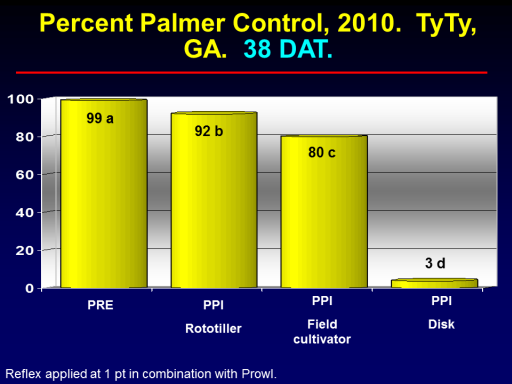 Percent Palmer Control, 2010. TyTy, GA. 38 DAT.

100
80
60
40
20
0

99 a
92 b
80 c
3 d

PRE
PPI
Rototiller
PPI
Field cultivator
PPI
Disk

Reflex applied at 1 pt in combination with Prowl.